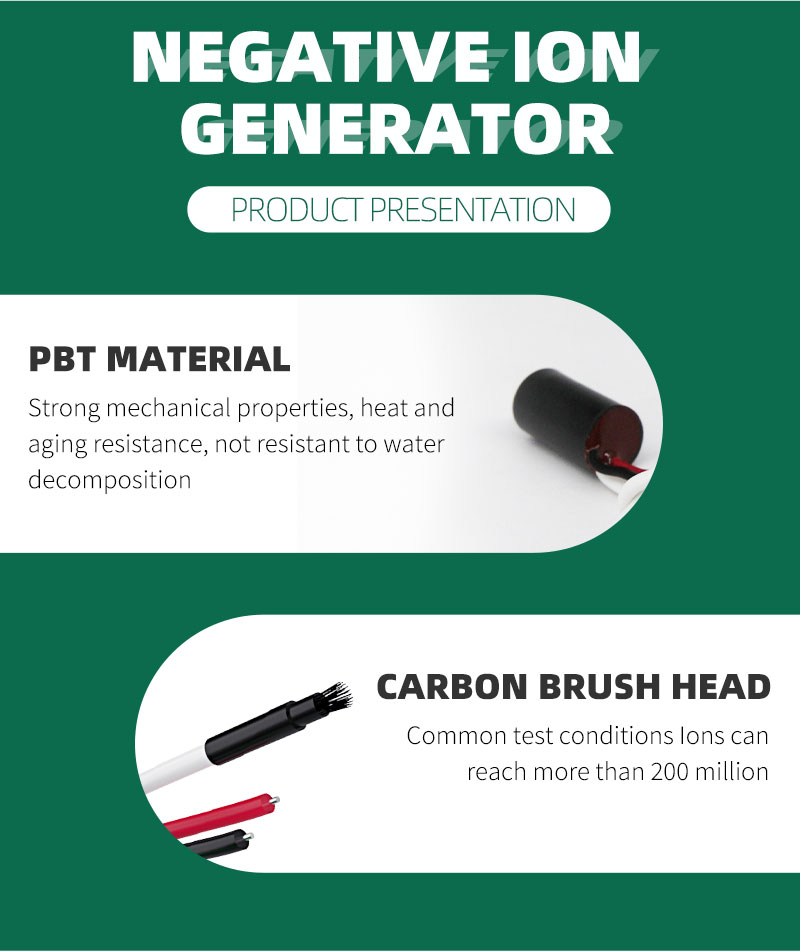 NEGATIVE ION GENERATOR

PRODUCT PRESENTATION

PBT MATERIAL

Strong mechanical properties, heat and aging resistance, not resistant to water decomposition

CARBON BRUSH HEAD

Common test conditions Ions can reach more than 200 million